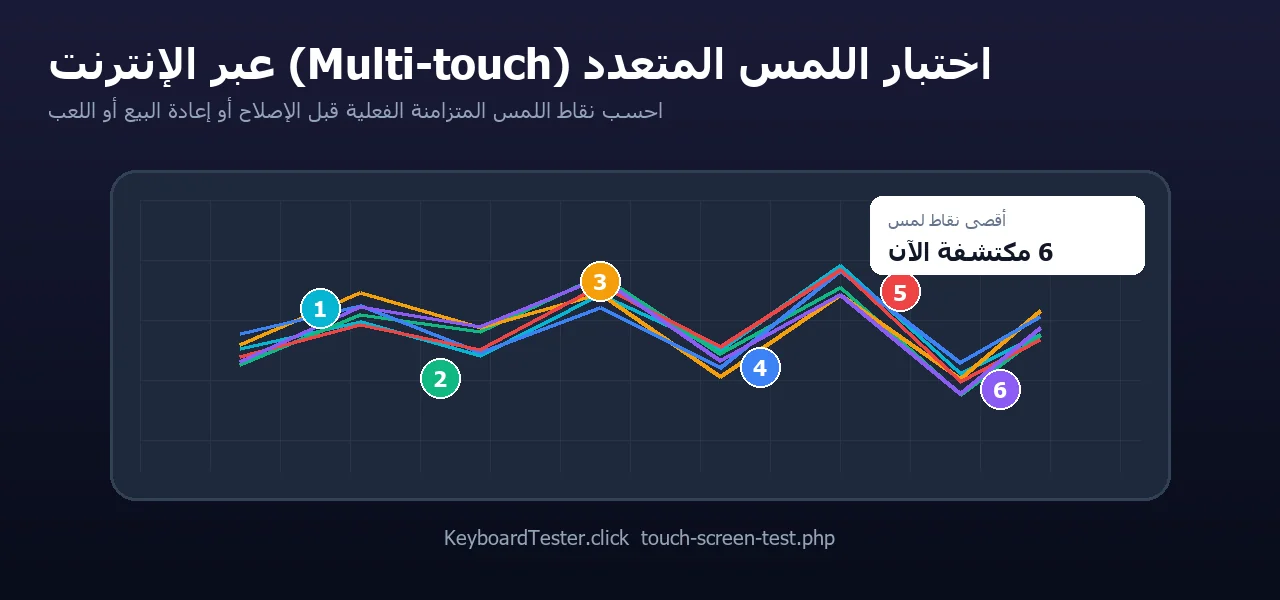 اختبار اللمس المتعدد (Multi-touch) عبر الإنترنت

احسب نقاط اللمس المتزامنة الفعلية قبل الإصلاح أو إعادة البيع أو اللعب

أقصى نقاط لمس

6 مكتشفة الآن

1

2

3

4

5

6

KeyboardTester.click touch-screen-test.php